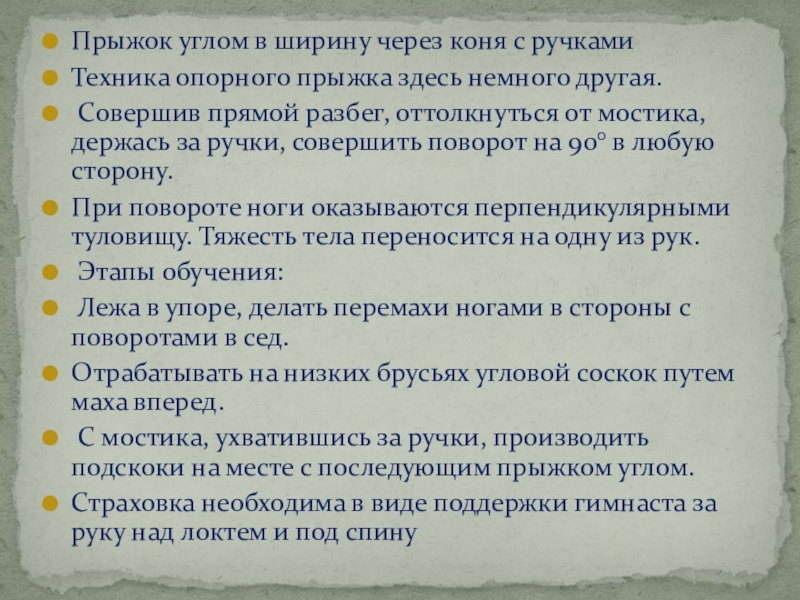 Прыжок углом в ширину через коня с ручками

Техника опорного прыжка здесь немного другая.

Совершив прямой разбег, оттолкнуться от мостика, держась за ручки, совершить поворот на 90° в любую сторону.

При повороте ноги оказываются перпендикулярными туловищу. Тяжесть тела переносится на одну из рук.

Этапы обучения:

Лежа в упоре, делать перемахи ногами в стороны с поворотами в сед.

Отрабатывать на низких брусьях угловой соскок путем маха вперед.

С мостика, ухватившись за ручки, производить подскоки на месте с последующим прыжком углом.

Страховка необходима в виде поддержки гимнаста за руку над локтем и под спину